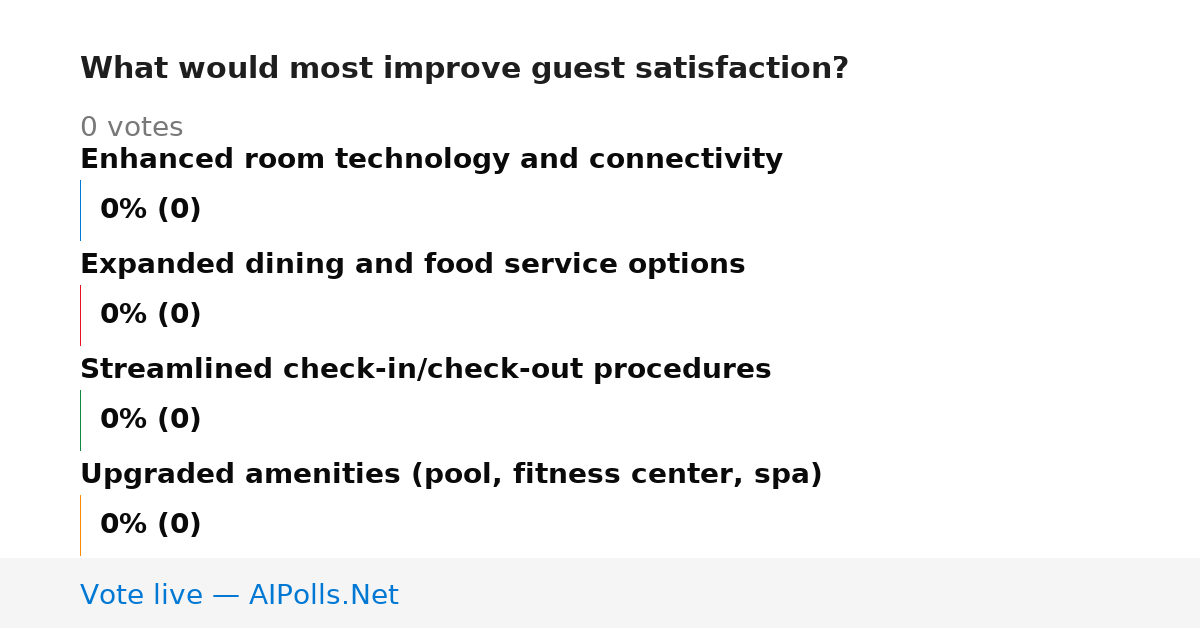 What would most improve guest satisfaction?

0 votes

Enhanced room technology and connectivity

0% (0)

Expanded dining and food service options

0% (0)

Streamlined check-in/check-out procedures

0% (0)

Upgraded amenities (pool, fitness center, spa)

0% (0)

Vote live — AIPolls.Net